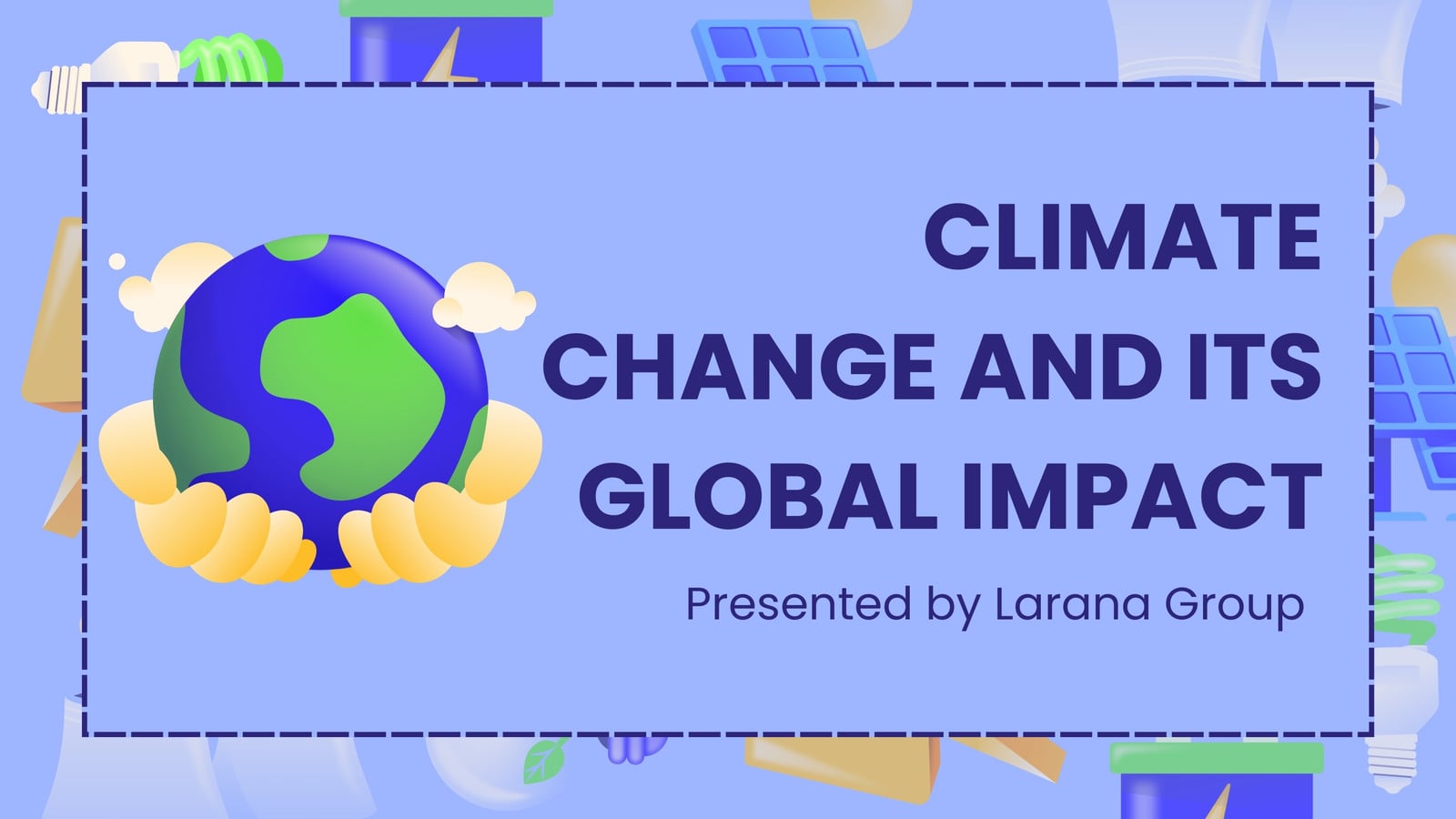 CLIMATE CHANGE AND ITS GLOBAL IMPACT

Presented by Larana Group